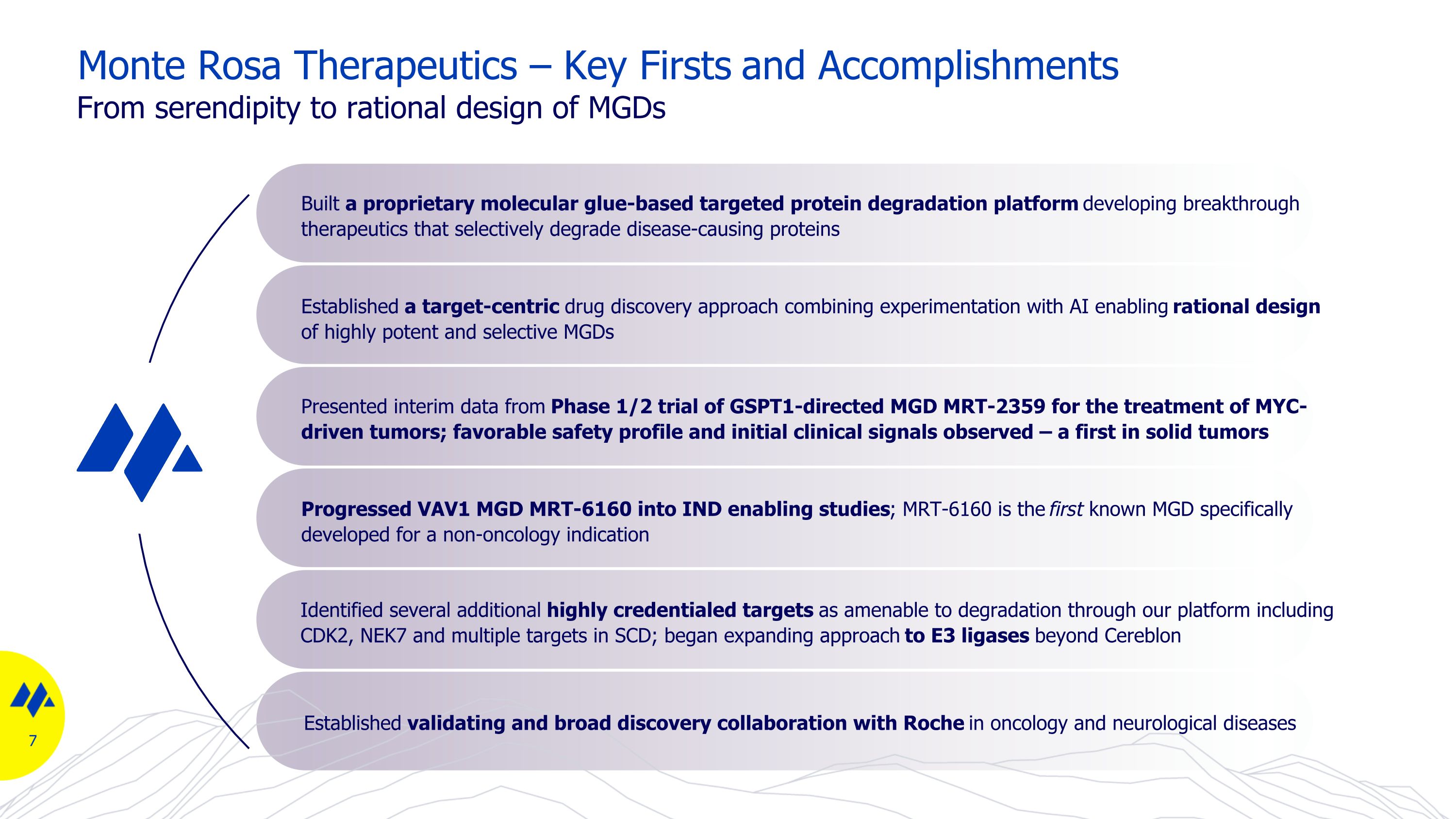 Monte Rosa Therapeutics – Key Firsts and Accomplishments
From serendipity to rational design of MGDs

Built a proprietary molecular glue-based targeted protein degradation platform developing breakthrough therapeutics that selectively degrade disease-causing proteins

Established a target-centric drug discovery approach combining experimentation with AI enabling rational design of highly potent and selective MGDs

Presented interim data from Phase 1/2 trial of GSPT1-directed MGD MRT-2359 for the treatment of MYC-driven tumors; favorable safety profile and initial clinical signals observed – a first in solid tumors

Progressed VAV1 MGD MRT-6160 into IND enabling studies; MRT-6160 is the first known MGD specifically developed for a non-oncology indication

Identified several additional highly credentialed targets as amenable to degradation through our platform including CDK2, NEK7 and multiple targets in SCD; began expanding approach to E3 ligases beyond Cereblon

Established validating and broad discovery collaboration with Roche in oncology and neurological diseases

7